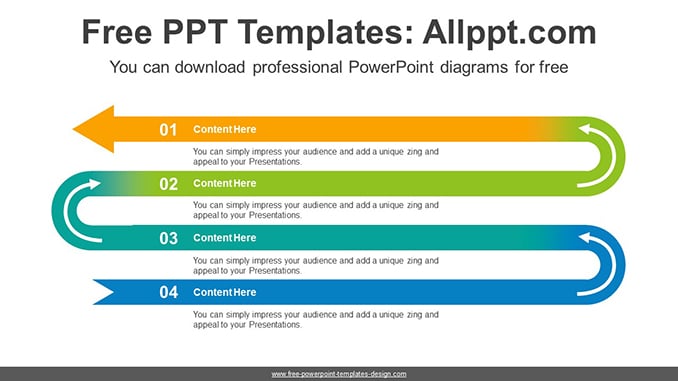 Free PPT Templates: Allppt.com

You can download professional PowerPoint diagrams for free

01 Content Here

You can simply impress your audience and add a unique zing and appeal to your Presentations.

02 Content Here

You can simply impress your audience and add a unique zing and appeal to your Presentations.

03 Content Here

You can simply impress your audience and add a unique zing and appeal to your Presentations.

04 Content Here

You can simply impress your audience and add a unique zing and appeal to your Presentations.

www.free-powerpoint-templates-design.com